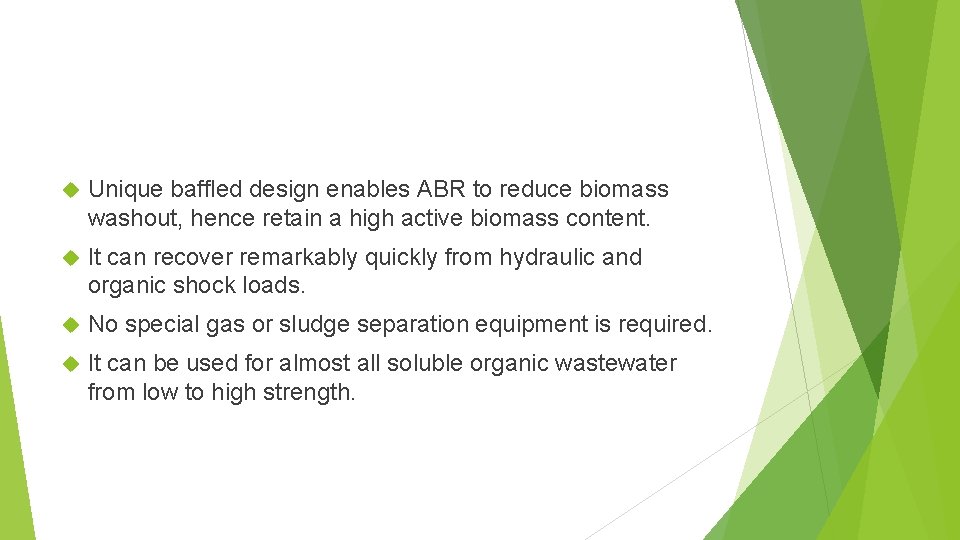 Unique baffled design enables ABR to reduce biomass washout, hence retain a high active biomass content.

It can recover remarkably quickly from hydraulic and organic shock loads.

No special gas or sludge separation equipment is required.

It can be used for almost all soluble organic wastewater from low to high strength.